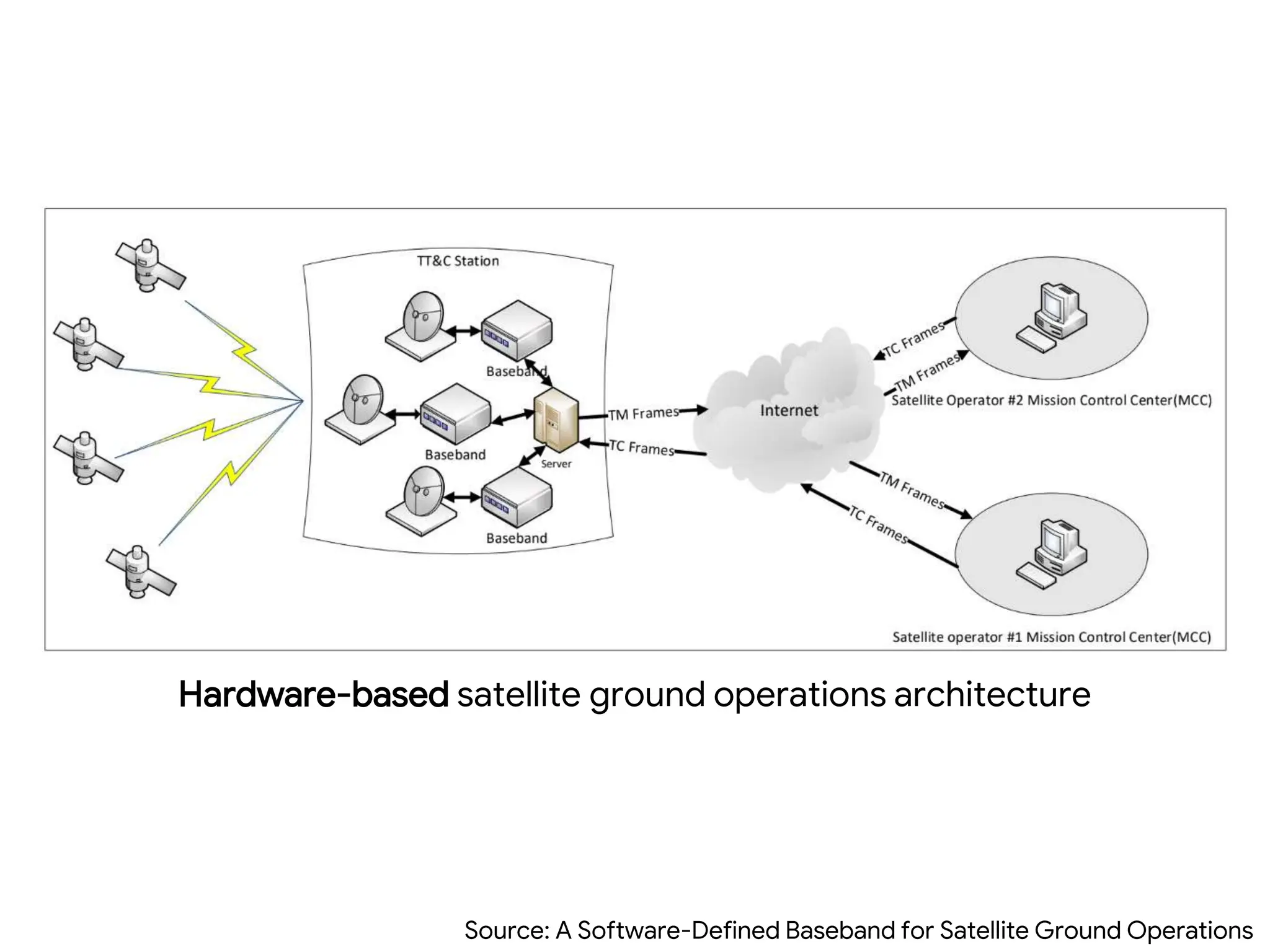 TT&C Station

Baseband

Baseband

Server

Baseband

TM Frames

TC Frames

Internet

TC Frames

TM Frames

Satellite Operator #2 Mission Control Center(MCC)

TM Frames

TC Frames

Satellite operator #1 Mission Control Center(MCC)

Hardware-based satellite ground operations architecture

Source: A Software-Defined Baseband for Satellite Ground Operations